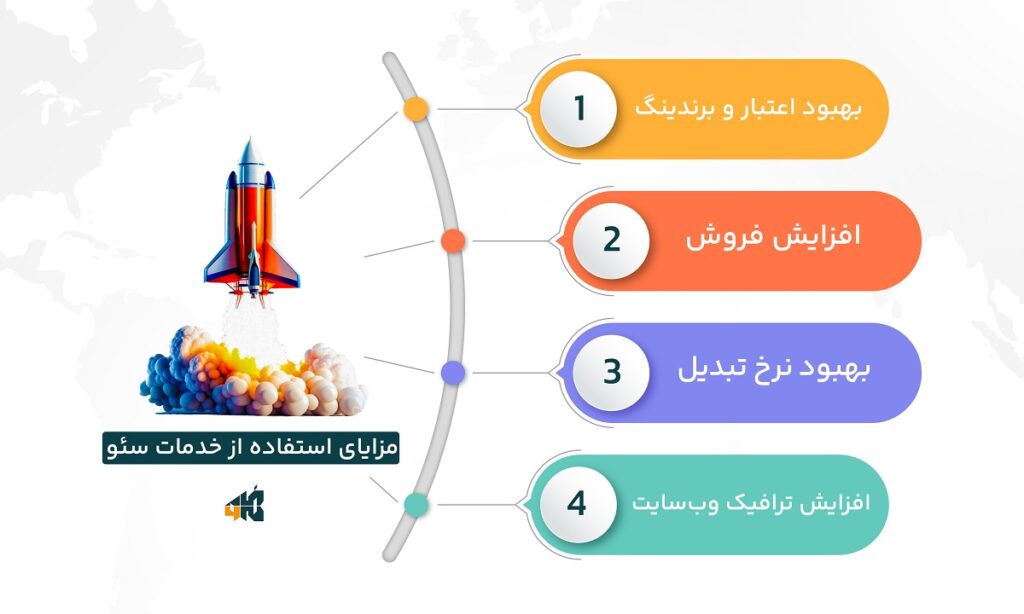 1
بهبود اعتبار و برندینگ

2
افزایش فروش

3
بهبود نرخ تبدیل

4
افزایش ترافیک وب‌سایت

مزایای استفاده از خدمات سئو